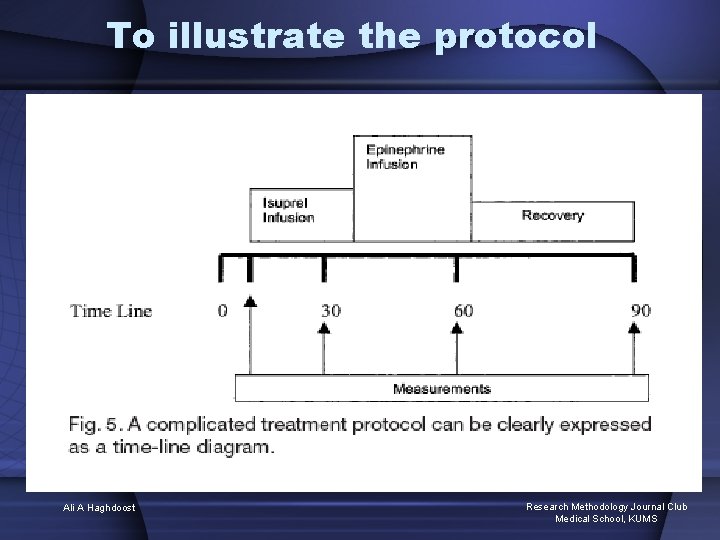 To illustrate the protocol

Epinephrine Infusion

Isuprel Infusion

Recovery

Time Line 0 30 60 90

Measurements

Fig. 5. A complicated treatment protocol can be clearly expressed as a time-line diagram.

Ali A Haghdoost

Research Methodology Journal Club
Medical School, KUMS